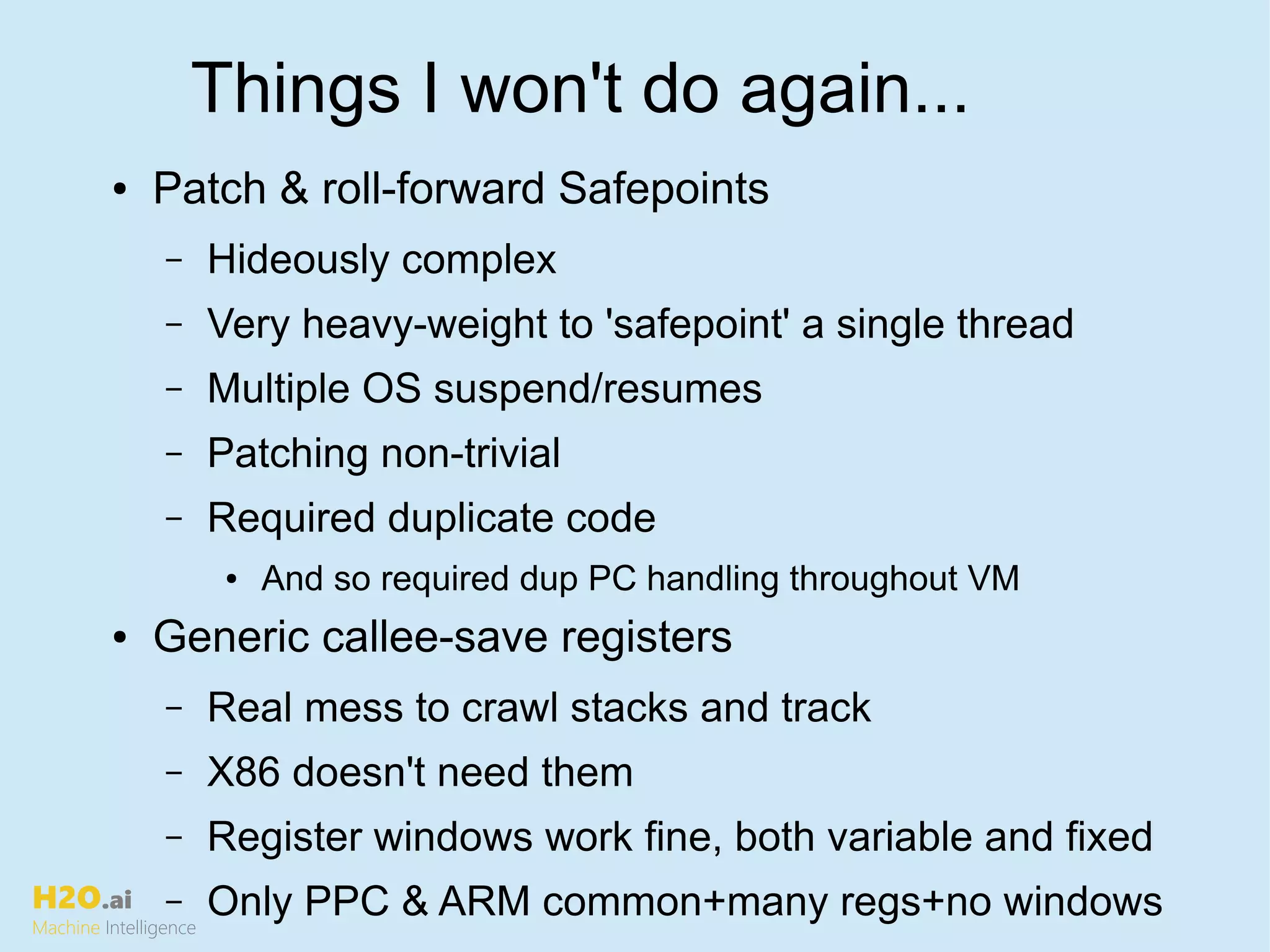 Things I won't do again...

• Patch & roll-forward Safepoints
  – Hideously complex
  – Very heavy-weight to 'safepoint' a single thread
  – Multiple OS suspend/resumes
  – Patching non-trivial
  – Required duplicate code
    • And so required dup PC handling throughout VM
• Generic callee-save registers
  – Real mess to crawl stacks and track
  – X86 doesn't need them
  – Register windows work fine, both variable and fixed
  – Only PPC & ARM common+many regs+no windows

H2O.ai
Machine Intelligence